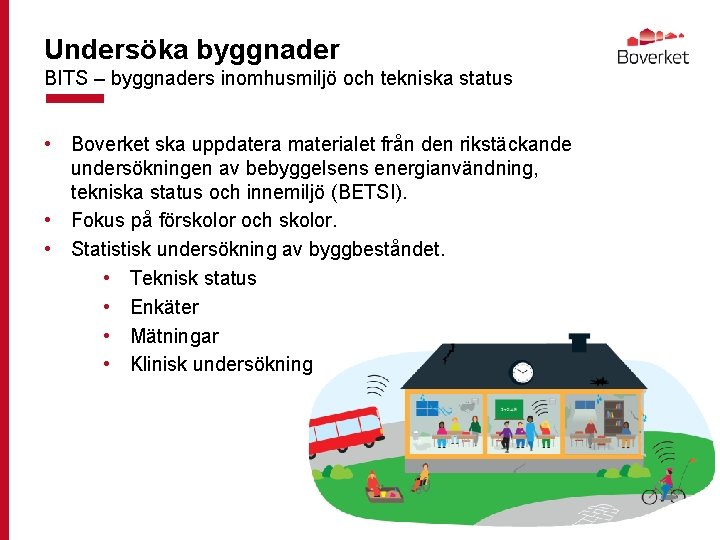 Undersöka byggnader
BITS – byggnaders inomhusmiljö och tekniska status

Boverket

• Boverket ska uppdatera materialet från den rikstäckande undersökningen av bebyggelsens energianvändning, tekniska status och innemiljö (BETSI).
• Fokus på förskolor och skolor.
• Statistisk undersökning av byggbeståndet.
  • Teknisk status
  • Enkäter
  • Mätningar
  • Klinisk undersökning